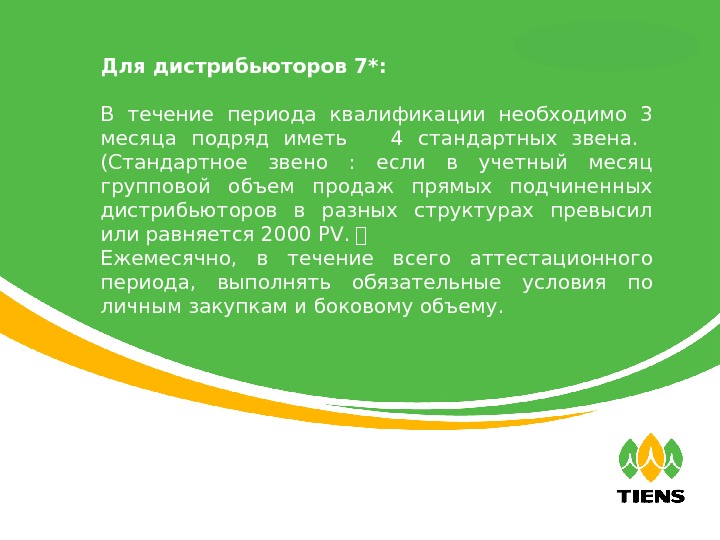 Для дистрибьюторов 7*:

В течение периода квалификации необходимо 3 месяца подряд иметь 4 стандартных звена. (Стандартное звено : если в учетный месяц групповой объем продаж прямых подчиненных дистрибьюторов в разных структурах превысил или равняется 2000 PV. 
Ежемесячно, в течение всего аттестационного периода, выполнять обязательные условия по личным закупкам и боковому объему.

TIENS